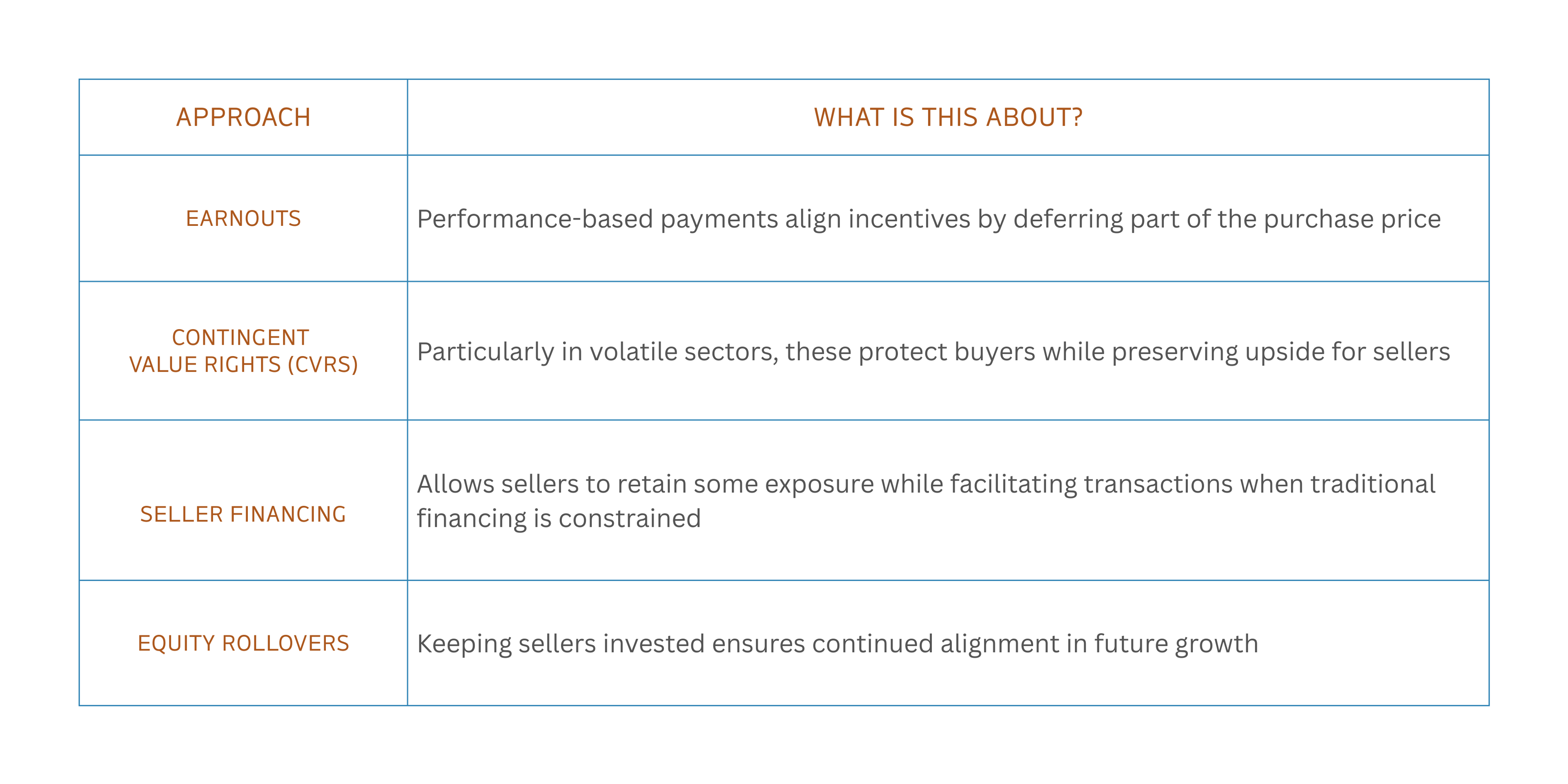 | APPROACH | WHAT IS THIS ABOUT? |
|---|---|
| EARNOUTS | Performance-based payments align incentives by deferring part of the purchase price |
| CONTINGENT VALUE RIGHTS (CVRS) | Particularly in volatile sectors, these protect buyers while preserving upside for sellers |
| SELLER FINANCING | Allows sellers to retain some exposure while facilitating transactions when traditional financing is constrained |
| EQUITY ROLLOVERS | Keeping sellers invested ensures continued alignment in future growth |